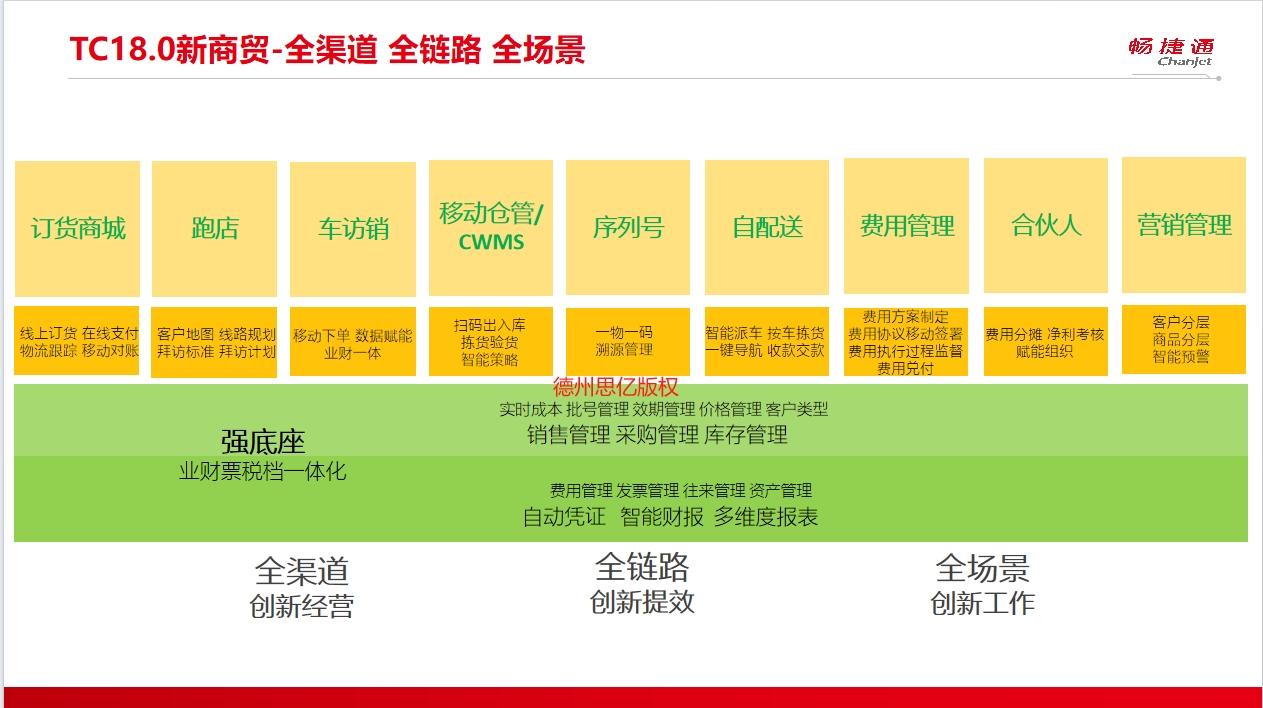 TC18.0新商贸-全渠道 全链路 全场景

畅捷通 Chanjet

订货商城

跑店

车访销

移动仓管/CWMS

序列号

自配送

费用管理

合伙人

营销管理

线上订货 在线支付 物流跟踪 移动对账

客户地图 线路规划 拜访标准 拜访计划

移动下单 数据赋能 业财一体

扫码出入库 拣货验货 智能策略

一物一码 溯源管理

智能派车 按车拣货 一键导航 收款交款

费用方案制定 费用协议移动签署 费用执行过程监督 费用兑付

费用分摊 净利考核 赋能组织

客户分层 商品分层 智能预警

德州思亿版权

强底座
业财票税档一体化

实时成本 批号管理 效期管理 价格管理 客户类型
销售管理 采购管理 库存管理

费用管理 发票管理 往来管理 资产管理
自动凭证 智能财报 多维度报表

全渠道
创新经营

全链路
创新提效

全场景
创新工作